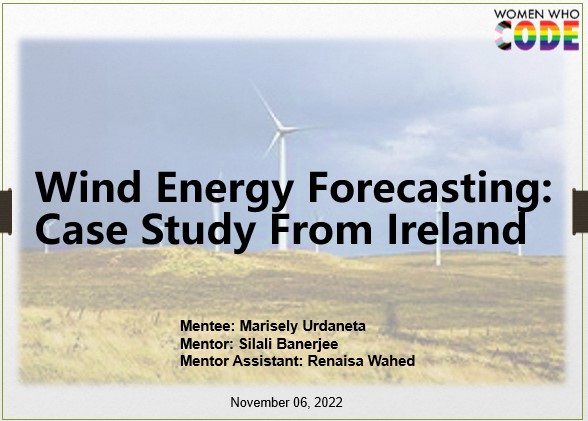 WOMEN WHO
CODE

Wind Energy Forecasting: Case Study From Ireland

Mentee: Marisely Urdaneta
Mentor: Silali Banerjee
Mentor Assistant: Renaisa Wahed

November 06, 2022